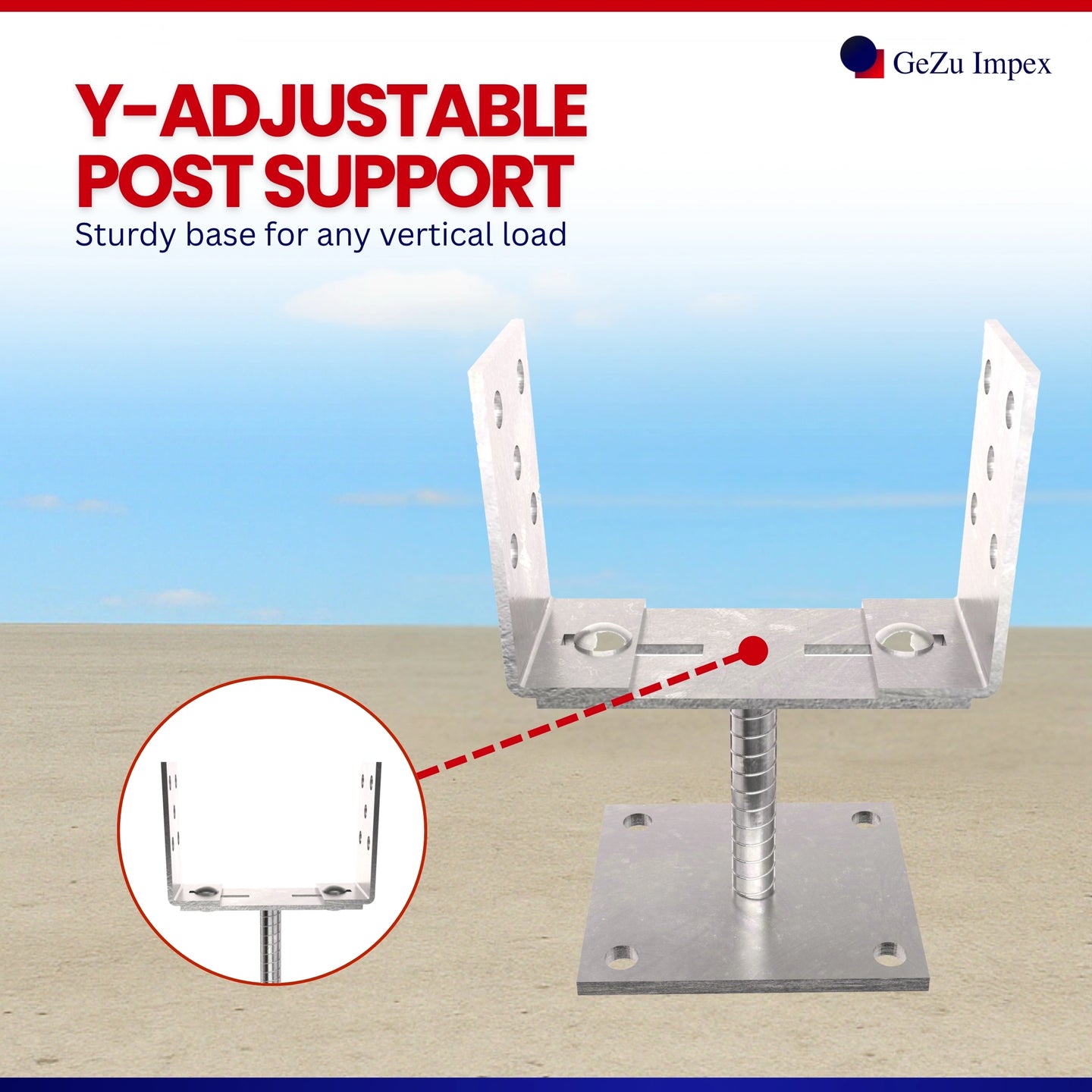 GeZu Impex

Y-ADJUSTABLE POST SUPPORT

Sturdy base for any vertical load